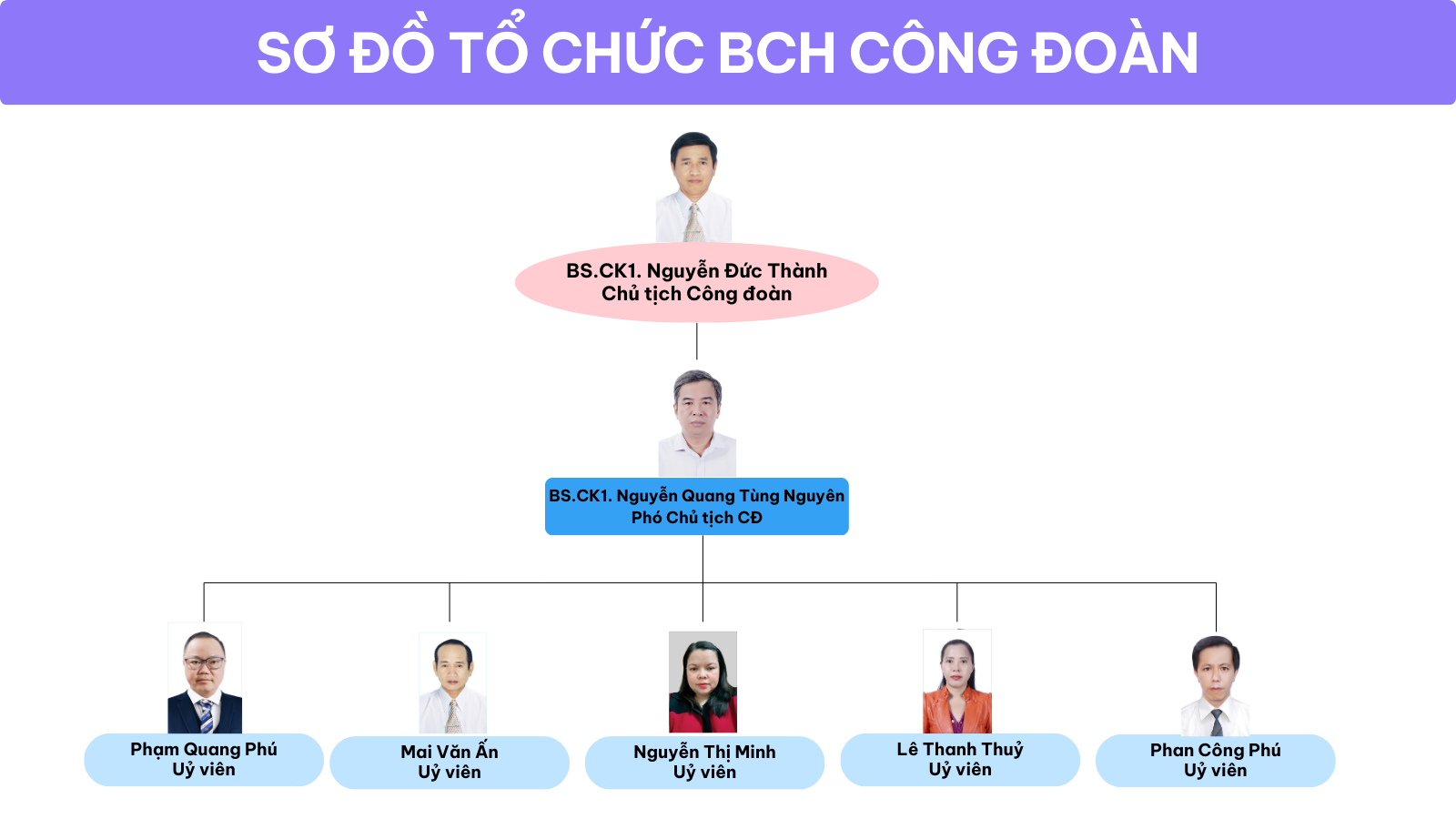 SƠ ĐỒ TỔ CHỨC BCH CÔNG ĐOÀN

BS.CK1. Nguyễn Đức Thành
Chủ tịch Công đoàn

BS.CK1. Nguyễn Quang Tùng Nguyên
Phó Chủ tịch CĐ

Phạm Quang Phú
Uỷ viên

Mai Văn Ấn
Uỷ viên

Nguyễn Thị Minh
Uỷ viên

Lê Thanh Thuỷ
Uỷ viên

Phan Công Phú
Uỷ viên